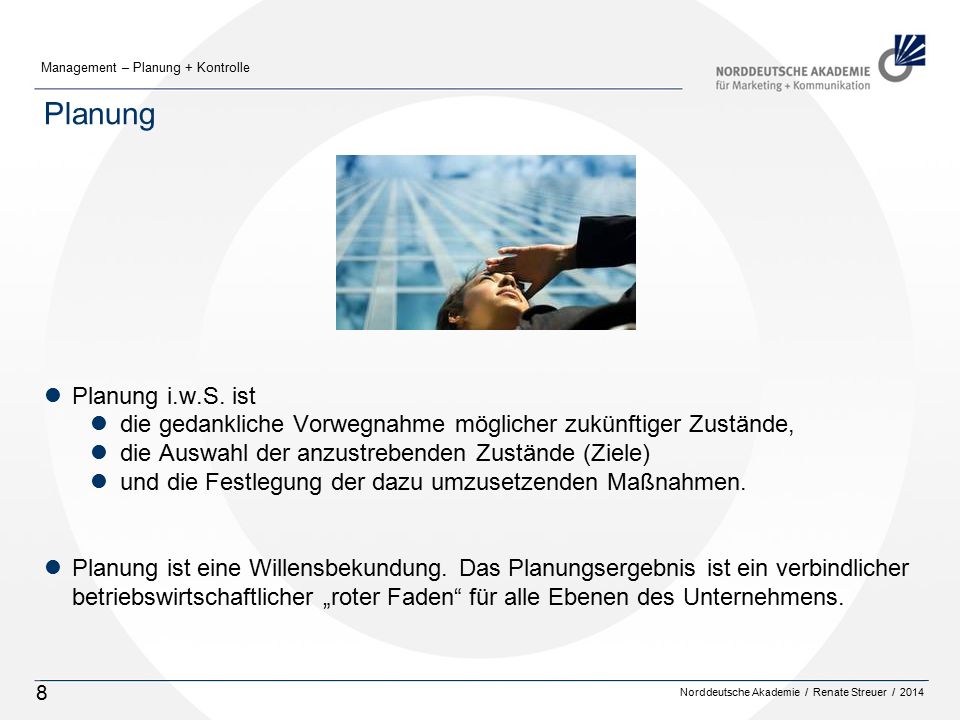 Management – Planung + Kontrolle

NORDDEUTSCHE AKADEMIE
für Marketing + Kommunikation

Planung

- Planung i.w.S. ist
  - die gedankliche Vorwegnahme möglicher zukünftiger Zustände,
  - die Auswahl der anzustrebenden Zustände (Ziele)
  - und die Festlegung der dazu umzusetzenden Maßnahmen.

- Planung ist eine Willensbekundung. Das Planungsergebnis ist ein verbindlicher betriebswirtschaftlicher „roter Faden“ für alle Ebenen des Unternehmens.

8

Norddeutsche Akademie / Renate Streuer / 2014